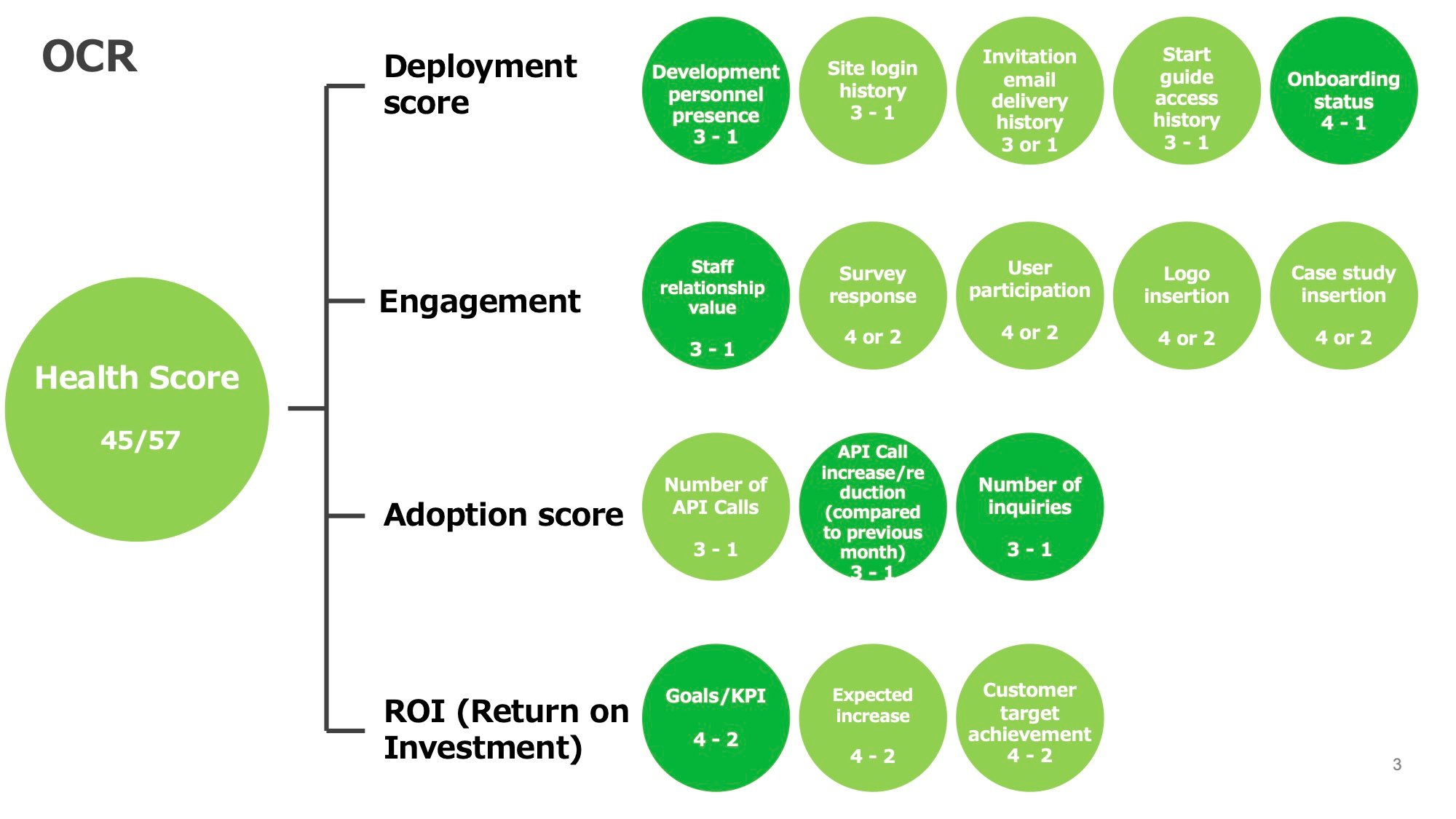 OCR

Health Score

45/57

Deployment score

Development personnel presence 3 - 1

Site login history 3 - 1

Invitation email delivery history 3 or 1

Start guide access history 3 - 1

Onboarding status 4 - 1

Engagement

Staff relationship value

3 - 1

Survey response

4 or 2

User participation

4 or 2

Logo insertion

4 or 2

Case study insertion

4 or 2

Adoption score

Number of API Calls

3 - 1

API Call increase/reduction (compared to previous month) 3 - 1

Number of inquiries

3 - 1

ROI (Return on Investment)

Goals/KPI

4 - 2

Expected increase

4 - 2

Customer target achievement 4 - 2

3